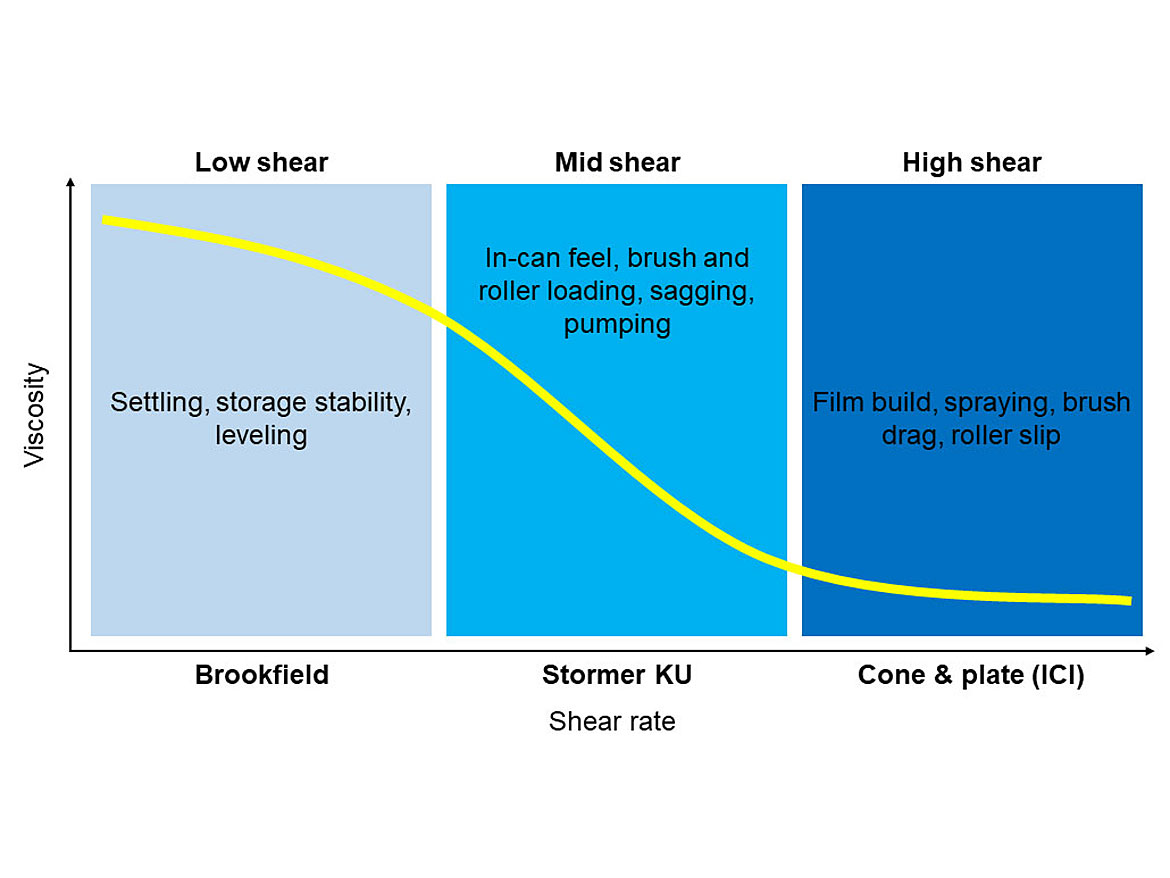 Low shear
Mid shear
High shear

Viscosity

Settling, storage stability, leveling

In-can feel, brush and roller loading, sagging, pumping

Film build, spraying, brush drag, roller slip

Brookfield
Stormer KU
Cone & plate (ICI)

Shear rate